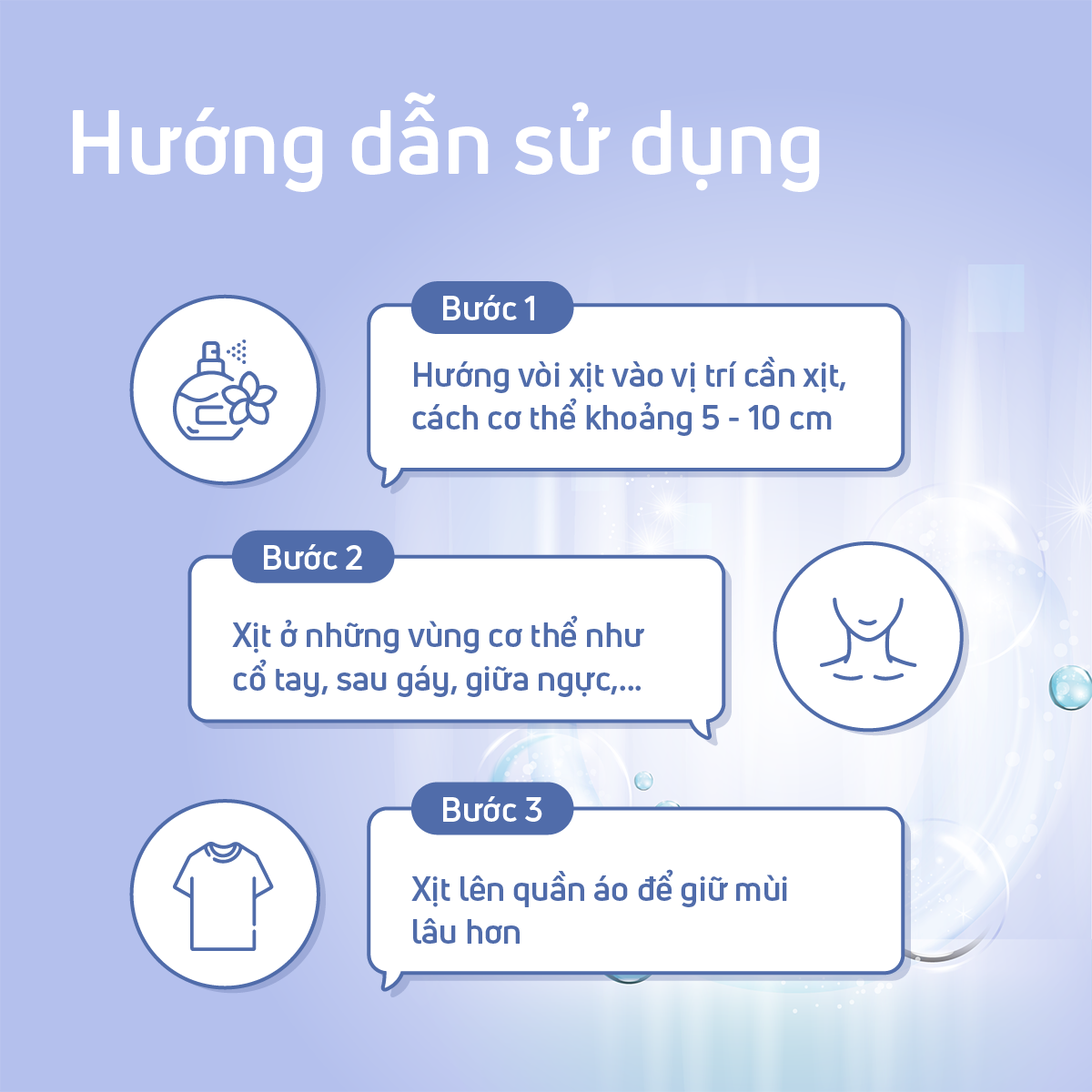 Hướng dẫn sử dụng

Bước 1

Hướng vòi xịt vào vị trí cần xịt, cách cơ thể khoảng 5 - 10 cm

Bước 2

Xịt ở những vùng cơ thể như cổ tay, sau gáy, giữa ngực,...

Bước 3

Xịt lên quần áo để giữ mùi lâu hơn